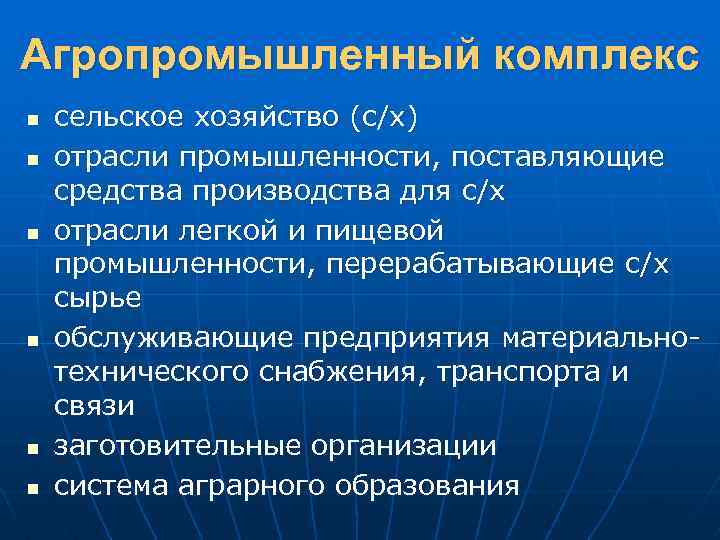 Агропромышленный комплекс

- сельское хозяйство (с/х)
- отрасли промышленности, поставляющие средства производства для с/х
- отрасли легкой и пищевой промышленности, перерабатывающие с/х сырье
- обслуживающие предприятия материально-технического снабжения, транспорта и связи
- заготовительные организации
- система аграрного образования